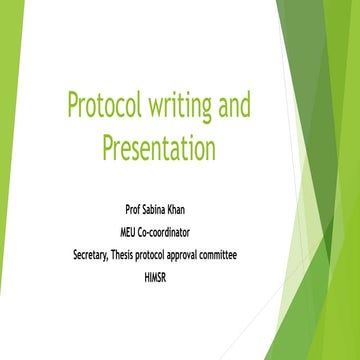 Protocol writing and Presentation

Prof Sabina Khan

MEU Co-coordinator

Secretary, Thesis protocol approval committee

HIMSR